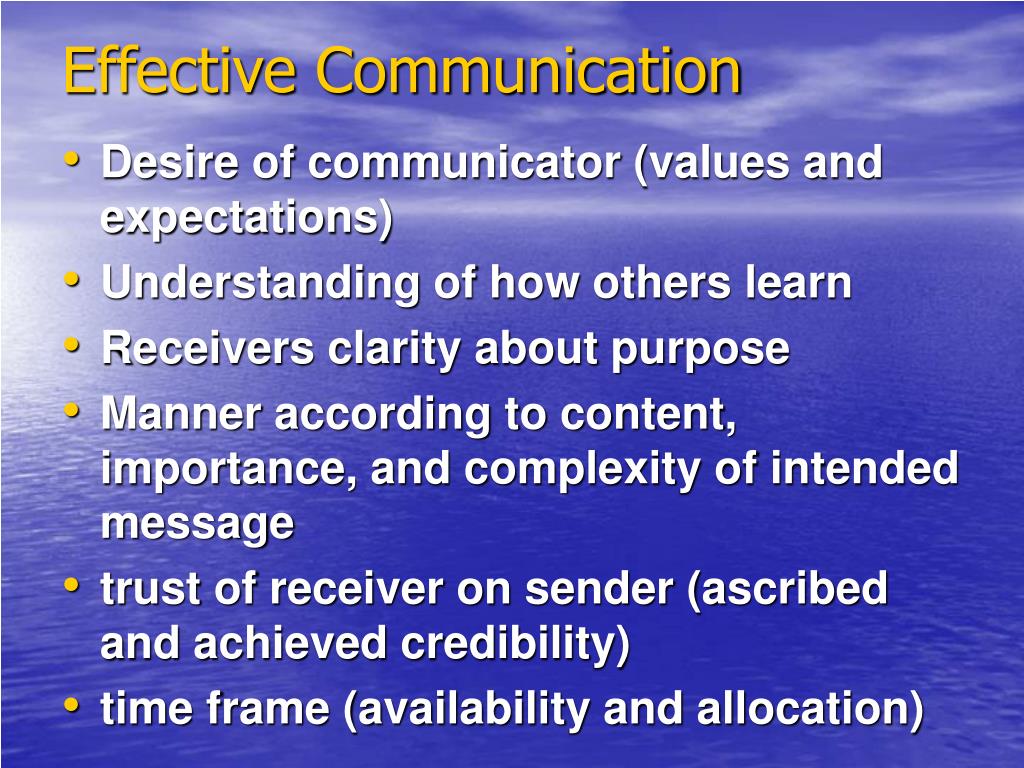 Effective Communication

• Desire of communicator (values and expectations)
• Understanding of how others learn
• Receivers clarity about purpose
• Manner according to content, importance, and complexity of intended message
• trust of receiver on sender (ascribed and achieved credibility)
• time frame (availability and allocation)